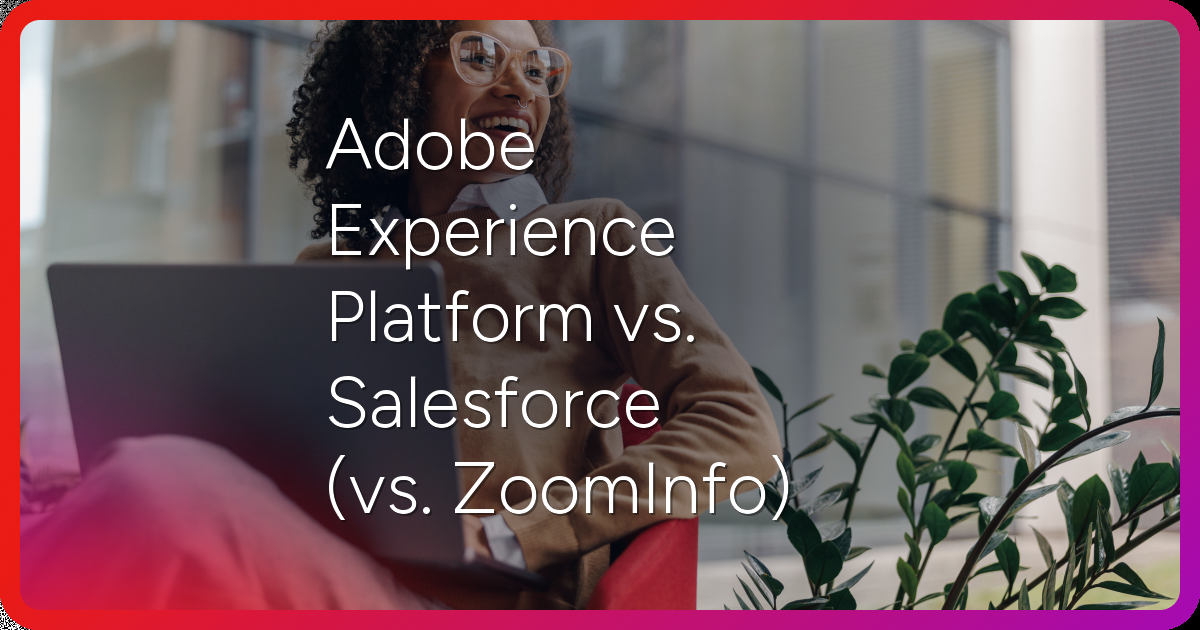 Adobe Experience Platform vs. Salesforce (vs. ZoomInfo)